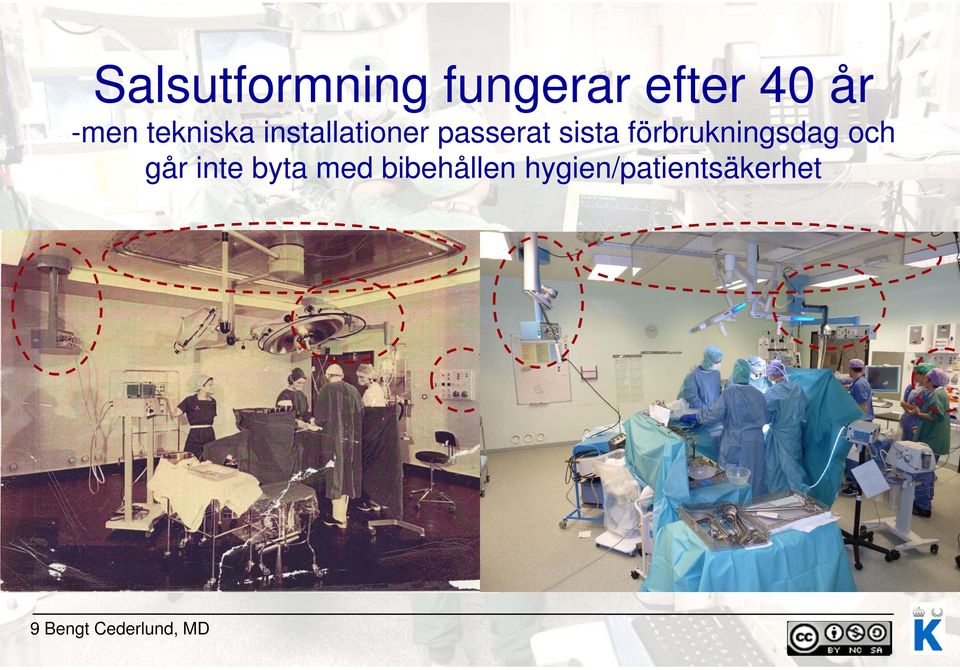 Salsutformning fungerar efter 40 år
-men tekniska installationer passerat sista förbrukningsdag och går inte byta med bibehållen hygien/patientsäkerhet

9 Bengt Cederlund, MD

cc BY NC SA

K